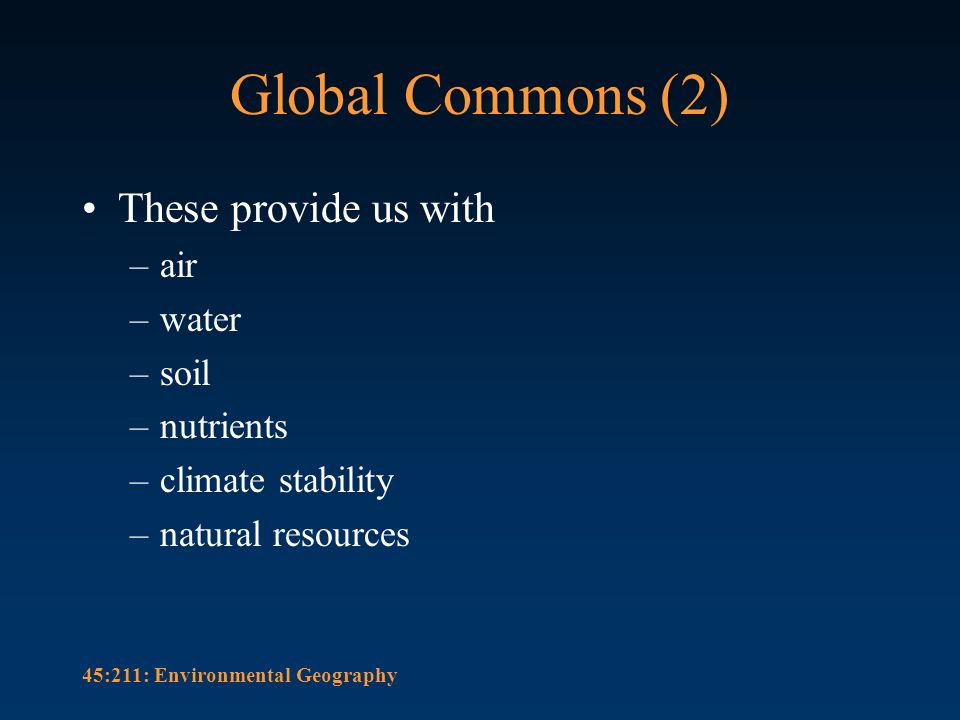 Global Commons (2)

• These provide us with
– air
– water
– soil
– nutrients
– climate stability
– natural resources

45:211: Environmental Geography